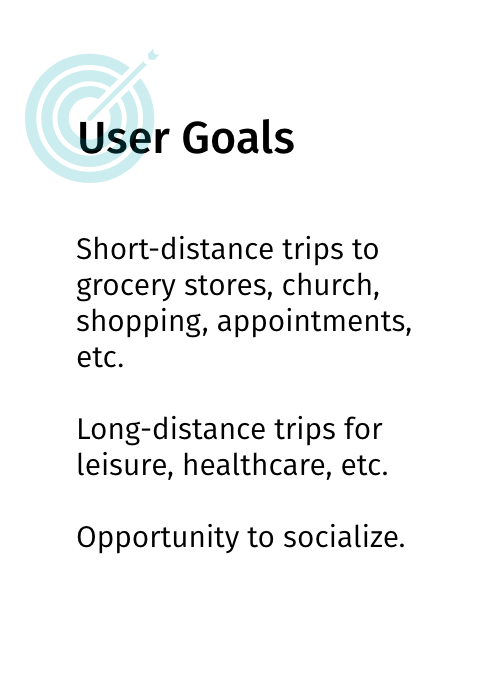 User Goals

Short-distance trips to grocery stores, church, shopping, appointments, etc.

Long-distance trips for leisure, healthcare, etc.

Opportunity to socialize.